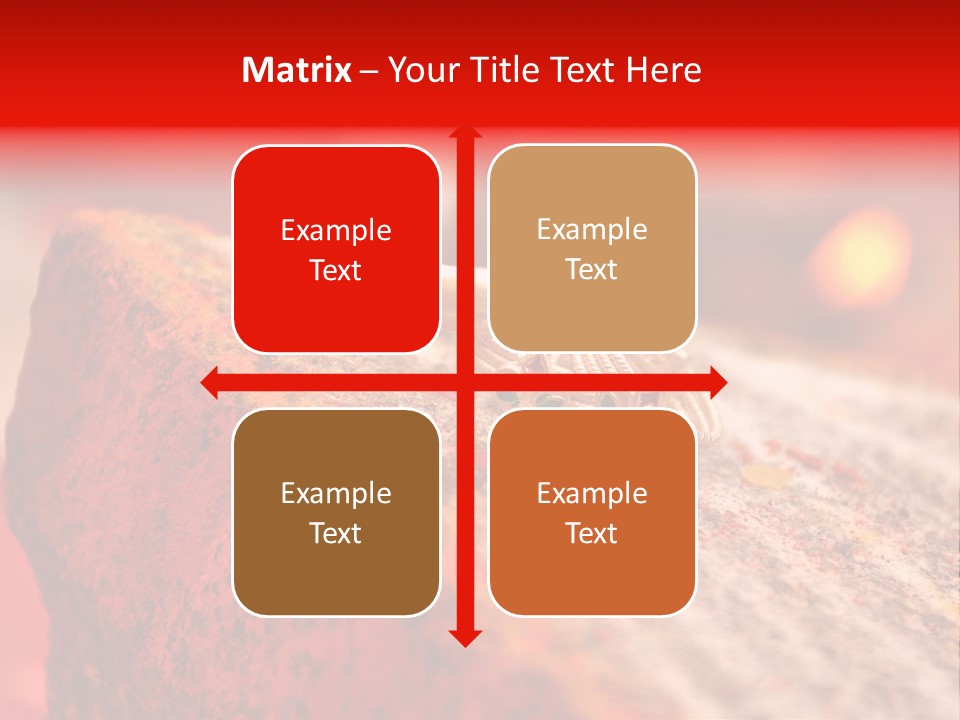 Matrix – Your Title Text Here

Example Text

Example Text

Example Text

Example Text